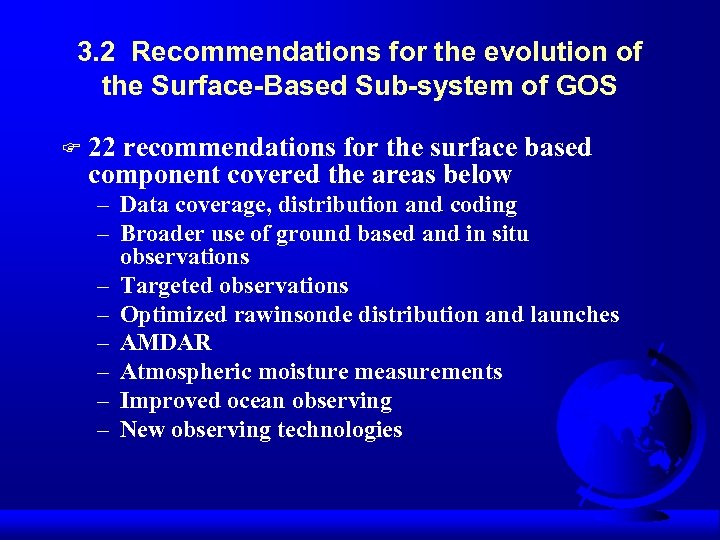 3.2 Recommendations for the evolution of the Surface-Based Sub-system of GOS

22 recommendations for the surface based component covered the areas below
– Data coverage, distribution and coding
– Broader use of ground based and in situ observations
– Targeted observations
– Optimized rawinsonde distribution and launches
– AMDAR
– Atmospheric moisture measurements
– Improved ocean observing
– New observing technologies